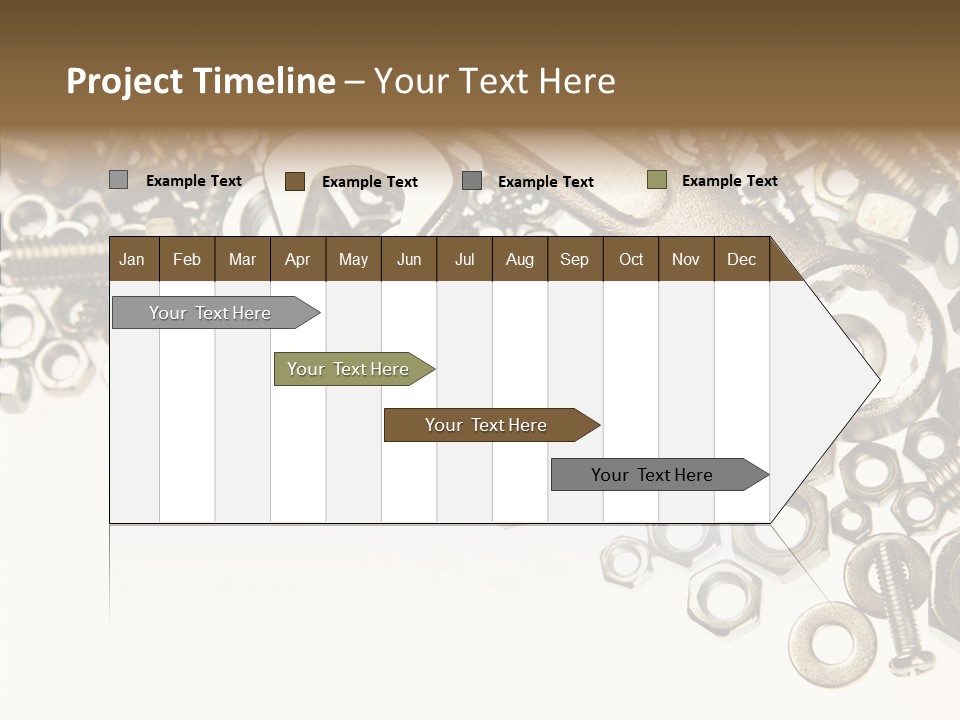 Project Timeline – Your Text Here

Example Text Example Text Example Text Example Text

| Jan | Feb | Mar | Apr | May | Jun | Jul | Aug | Sep | Oct | Nov | Dec |
|---|---|---|---|---|---|---|---|---|---|---|---|

Your Text Here

Your Text Here

Your Text Here

Your Text Here